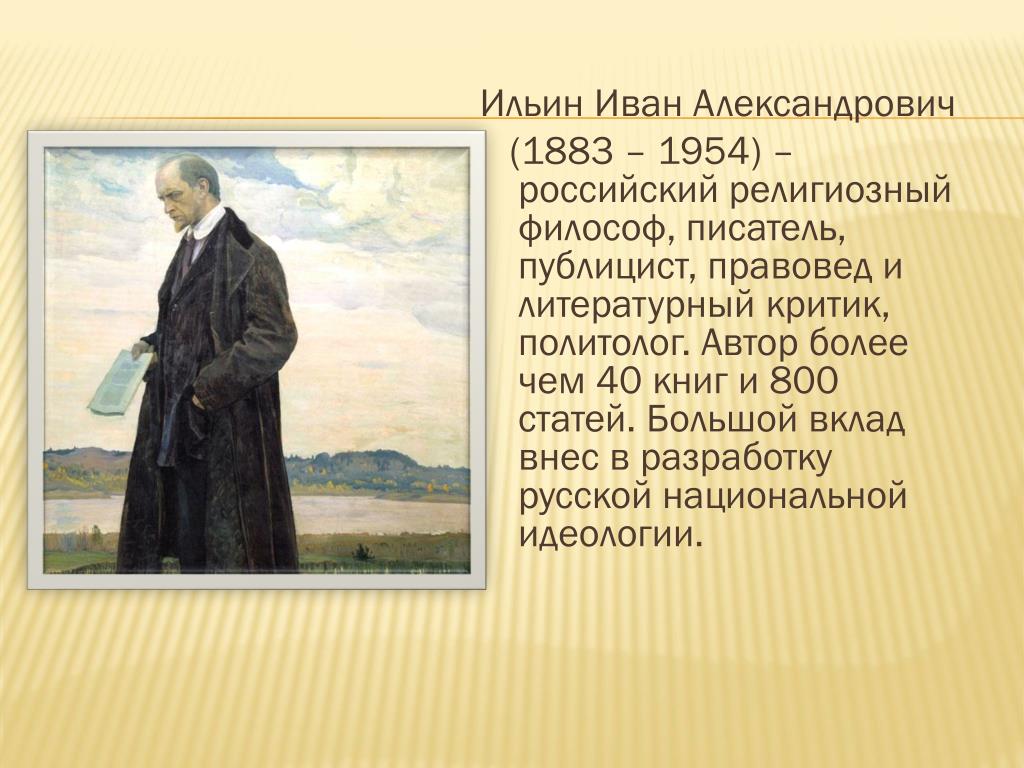 Ильин Иван Александрович

(1883 – 1954) – российский религиозный философ, писатель, публицист, правовед и литературный критик, политолог. Автор более чем 40 книг и 800 статей. Большой вклад внес в разработку русской национальной идеологии.